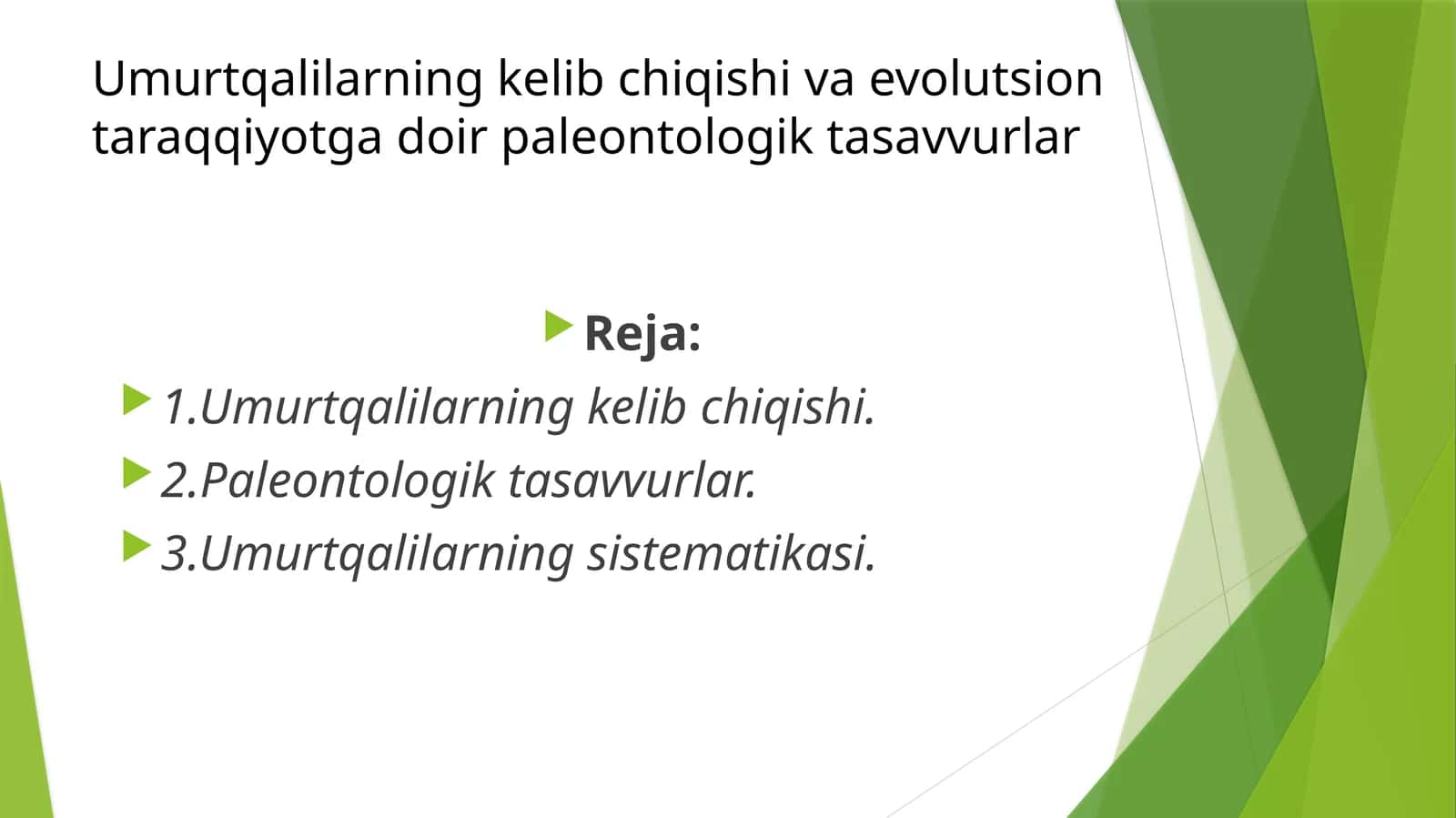 Umurtqalilarning kelib chiqishi va evolutsion taraqqiyotga doir paleontologik tasavvurlar

Reja:

1.Umurtqalilarning kelib chiqishi.

2.Paleontologik tasavvurlar.

3.Umurtqalilarning sistematikasi.